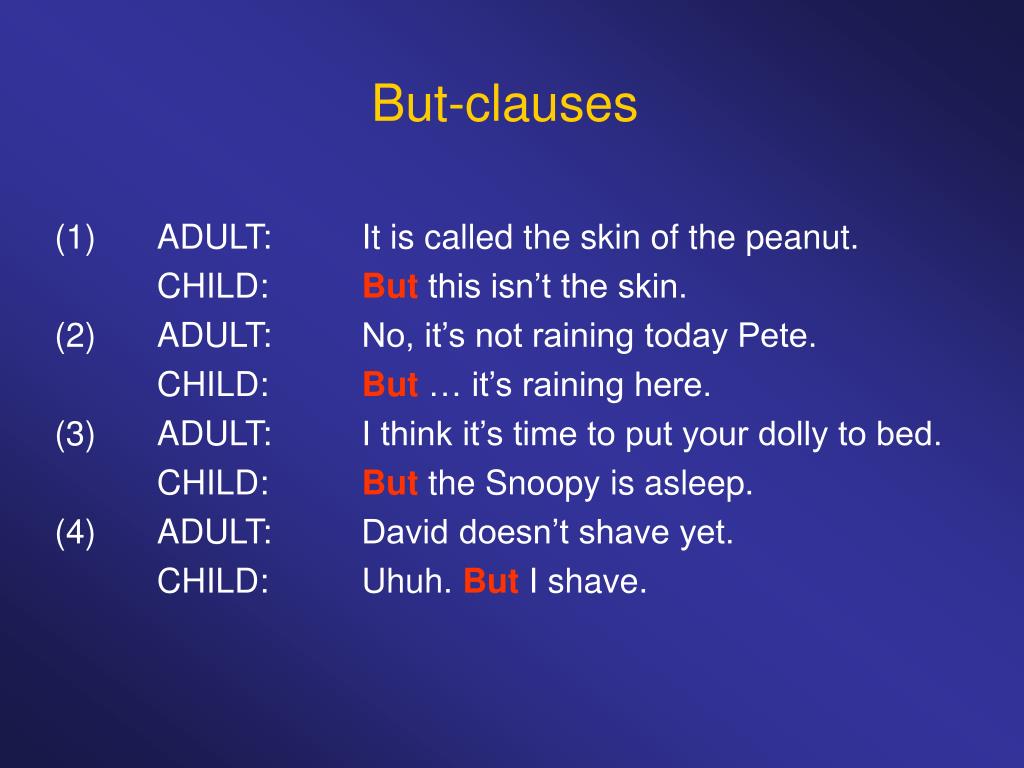 But-clauses

(1) ADULT: It is called the skin of the peanut.
CHILD: But this isn’t the skin.
(2) ADULT: No, it’s not raining today Pete.
CHILD: But … it’s raining here.
(3) ADULT: I think it’s time to put your dolly to bed.
CHILD: But the Snoopy is asleep.
(4) ADULT: David doesn’t shave yet.
CHILD: Uhuh. But I shave.